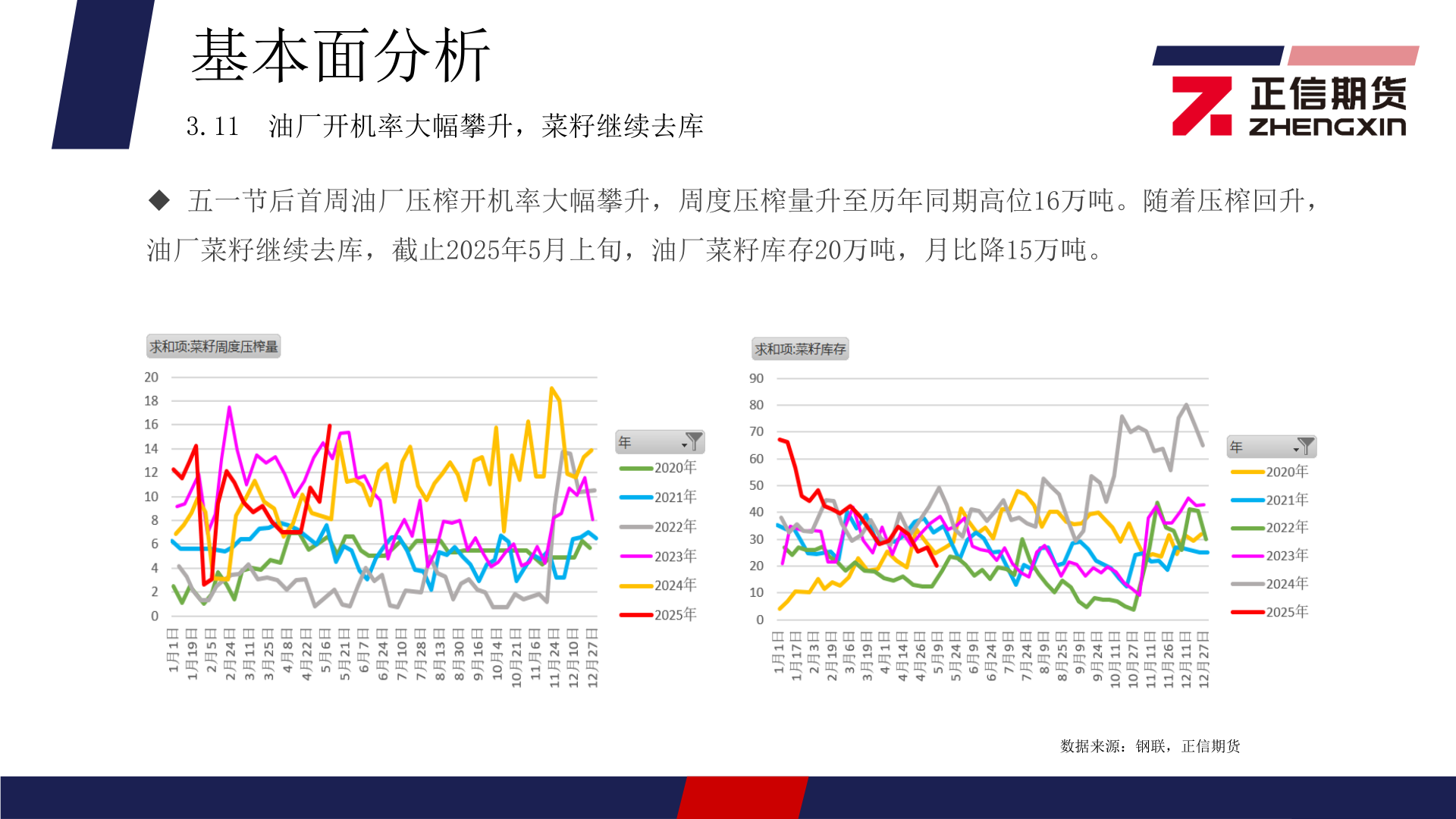 基本面分析

3.11 油厂开机率大幅攀升，菜籽继续去库

正信期货 ZHENGXIN

◆ 五一节后首周油厂压榨开机率大幅攀升，周度压榨量升至历年同期高位16万吨。随着压榨回升，油厂菜籽继续去库，截止2025年5月上旬，油厂菜籽库存20万吨，月比降15万吨。

求和项:菜籽周度压榨量

20
18
16
14
12
10
8
6
4
2
0

1月1日 1月19日 2月5日 2月24日 3月11日 3月25日 4月8日 4月22日 5月6日 5月21日 6月7日 6月24日 7月10日 7月28日 8月13日 8月30日 9月16日 10月4日 10月21日 11月6日 11月24日 12月10日 12月27日

年
2020年
2021年
2022年
2023年
2024年
2025年

求和项:菜籽库存

90
80
70
60
50
40
30
20
10
0

1月1日 1月17日 2月3日 2月19日 3月6日 3月19日 4月1日 4月14日 4月26日 5月9日 5月24日 6月9日 6月24日 7月9日 7月24日 8月9日 8月25日 9月9日 9月24日 10月11日 10月27日 11月11日 11月26日 12月11日 12月27日

年
2020年
2021年
2022年
2023年
2024年
2025年

数据来源：钢联，正信期货